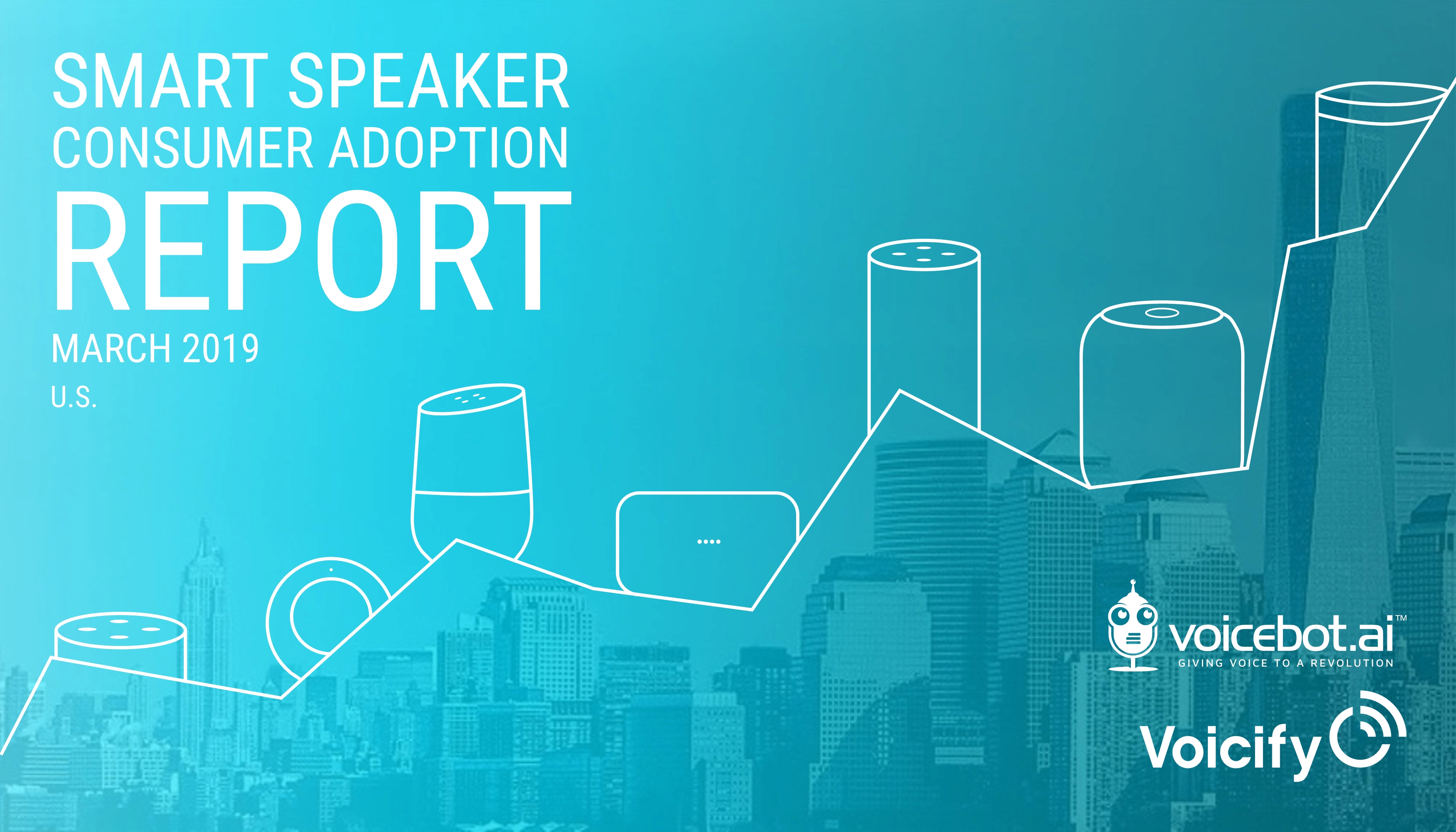 SMART SPEAKER
CONSUMER ADOPTION
REPORT
MARCH 2019
U.S.

voicebot.ai™
GIVING VOICE TO A REVOLUTION

Voicify